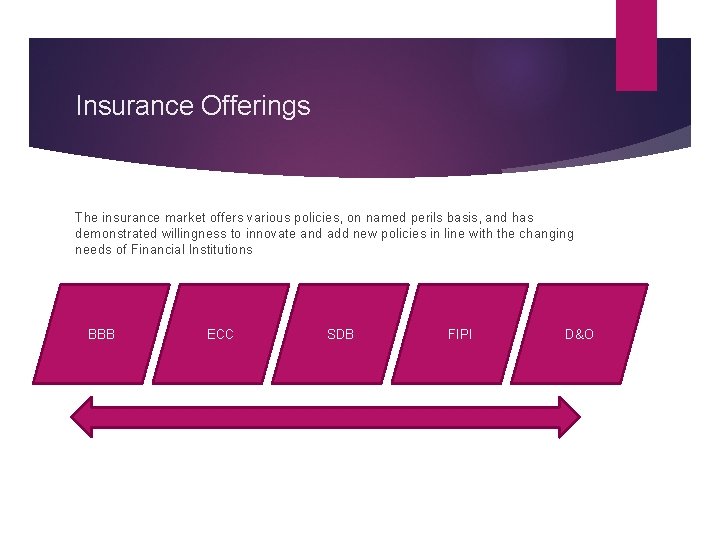 Insurance Offerings

The insurance market offers various policies, on named perils basis, and has demonstrated willingness to innovate and add new policies in line with the changing needs of Financial Institutions

BBB

ECC

SDB

FIPI

D&O